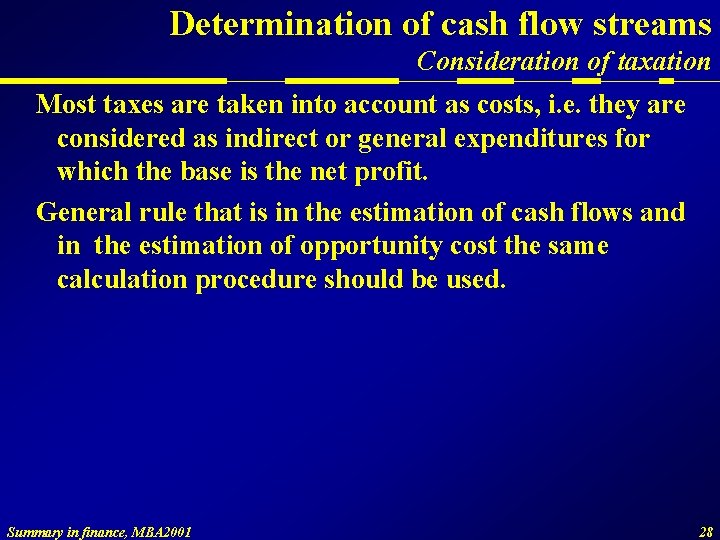 Determination of cash flow streams
Consideration of taxation

Most taxes are taken into account as costs, i.e. they are considered as indirect or general expenditures for which the base is the net profit.

General rule that is in the estimation of cash flows and in the estimation of opportunity cost the same calculation procedure should be used.

Summary in finance, MBA2001

28